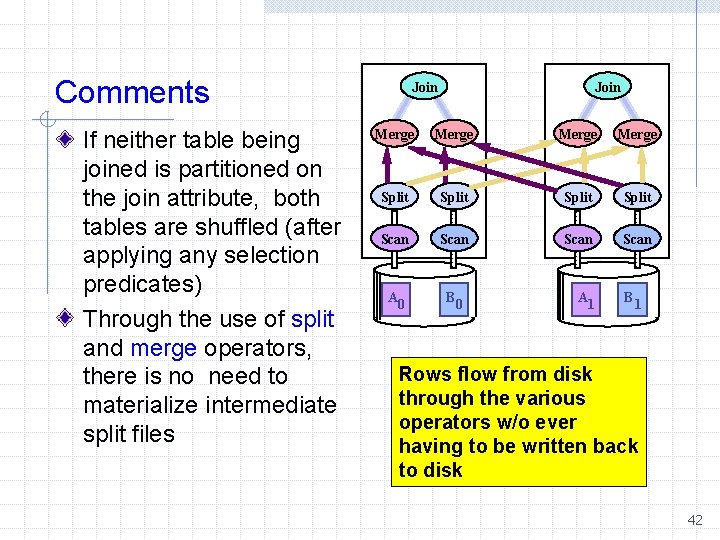 Comments

If neither table being joined is partitioned on the join attribute, both tables are shuffled (after applying any selection predicates)

Through the use of split and merge operators, there is no need to materialize intermediate split files

Join
Merge
Merge
Split
Split
Scan
Scan
$A_0$
$B_0$

Join
Merge
Merge
Split
Split
Scan
Scan
$A_1$
$B_1$

Rows flow from disk through the various operators w/o ever having to be written back to disk

42